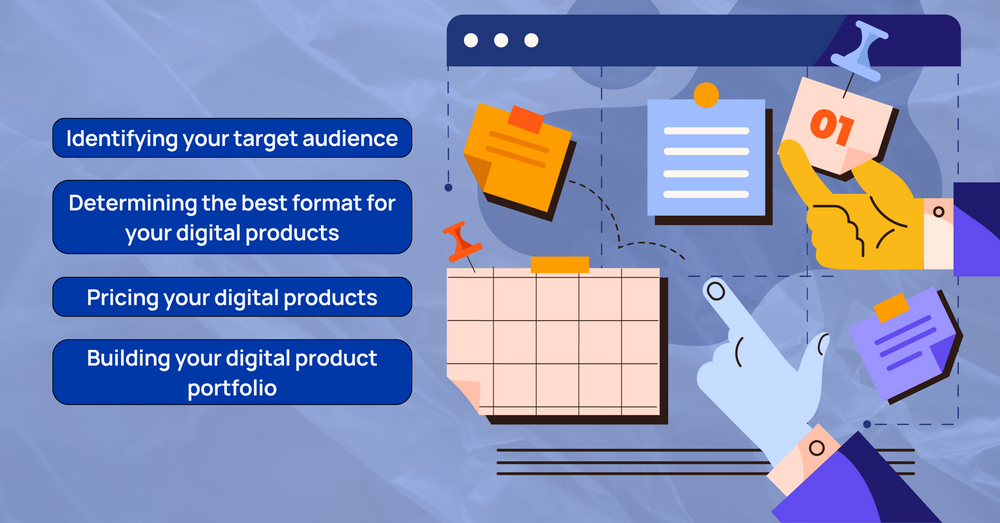 Identifying your target audience

Determining the best format for your digital products

Pricing your digital products

Building your digital product portfolio

01